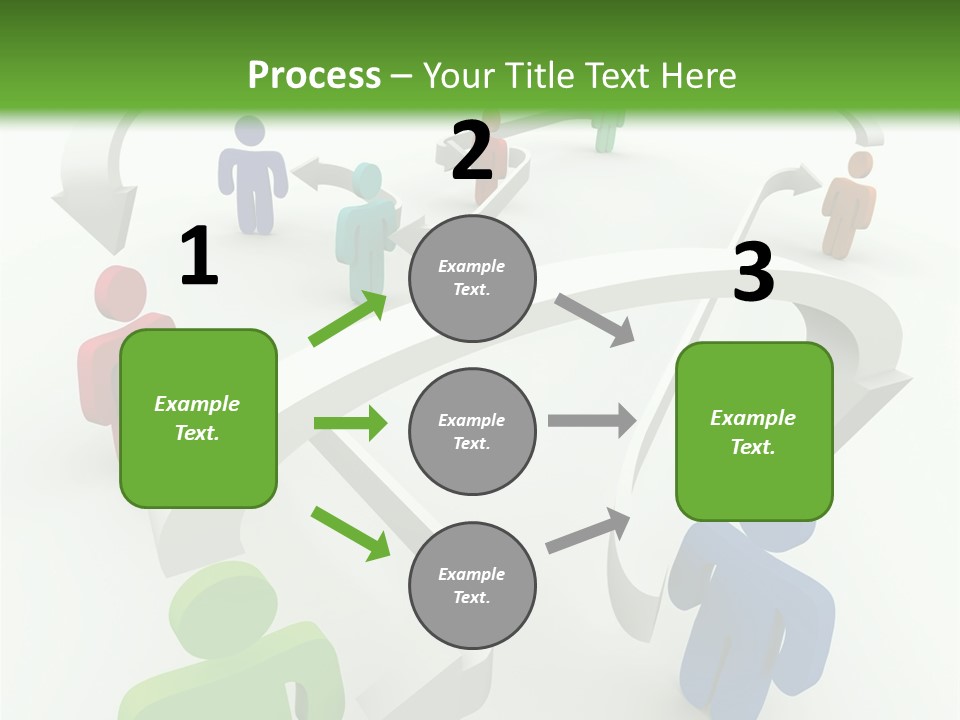 Process – Your Title Text Here

1

Example Text.

2

Example Text.

Example Text.

Example Text.

3

Example Text.